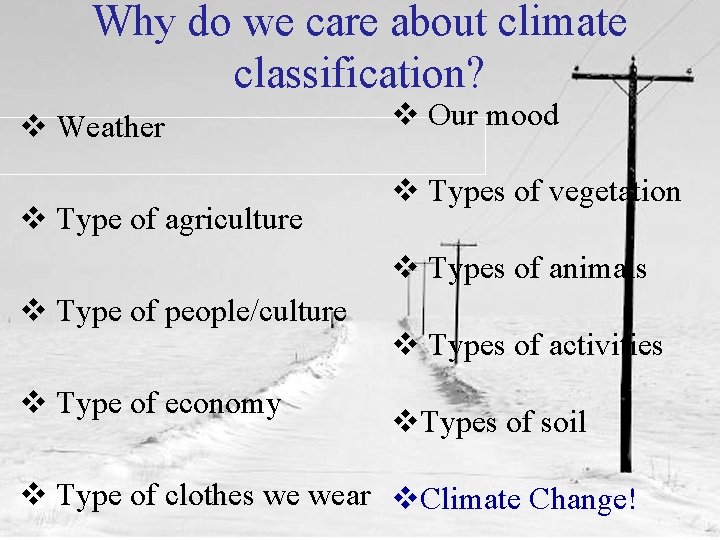 Why do we care about climate classification?

❖ Weather

❖ Type of agriculture

❖ Type of people/culture

❖ Type of economy

❖ Type of clothes we wear

❖ Our mood

❖ Types of vegetation

❖ Types of animals

❖ Types of activities

❖Types of soil

❖Climate Change!